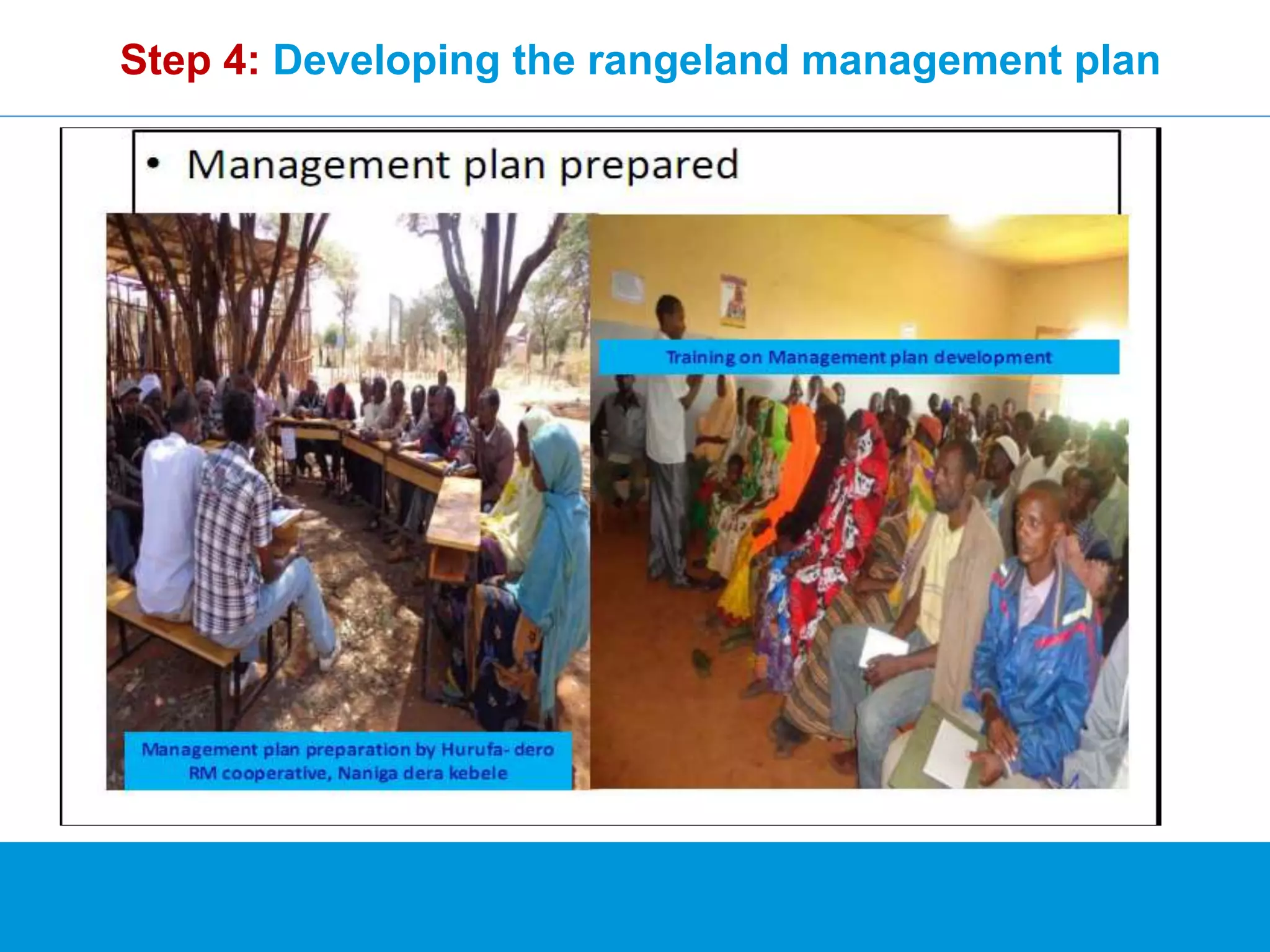 Step 4: Developing the rangeland management plan

• Management plan prepared

Training on Management plan development

Management plan preparation by Hurufa- dero RM cooperative, Naniga dera kebele